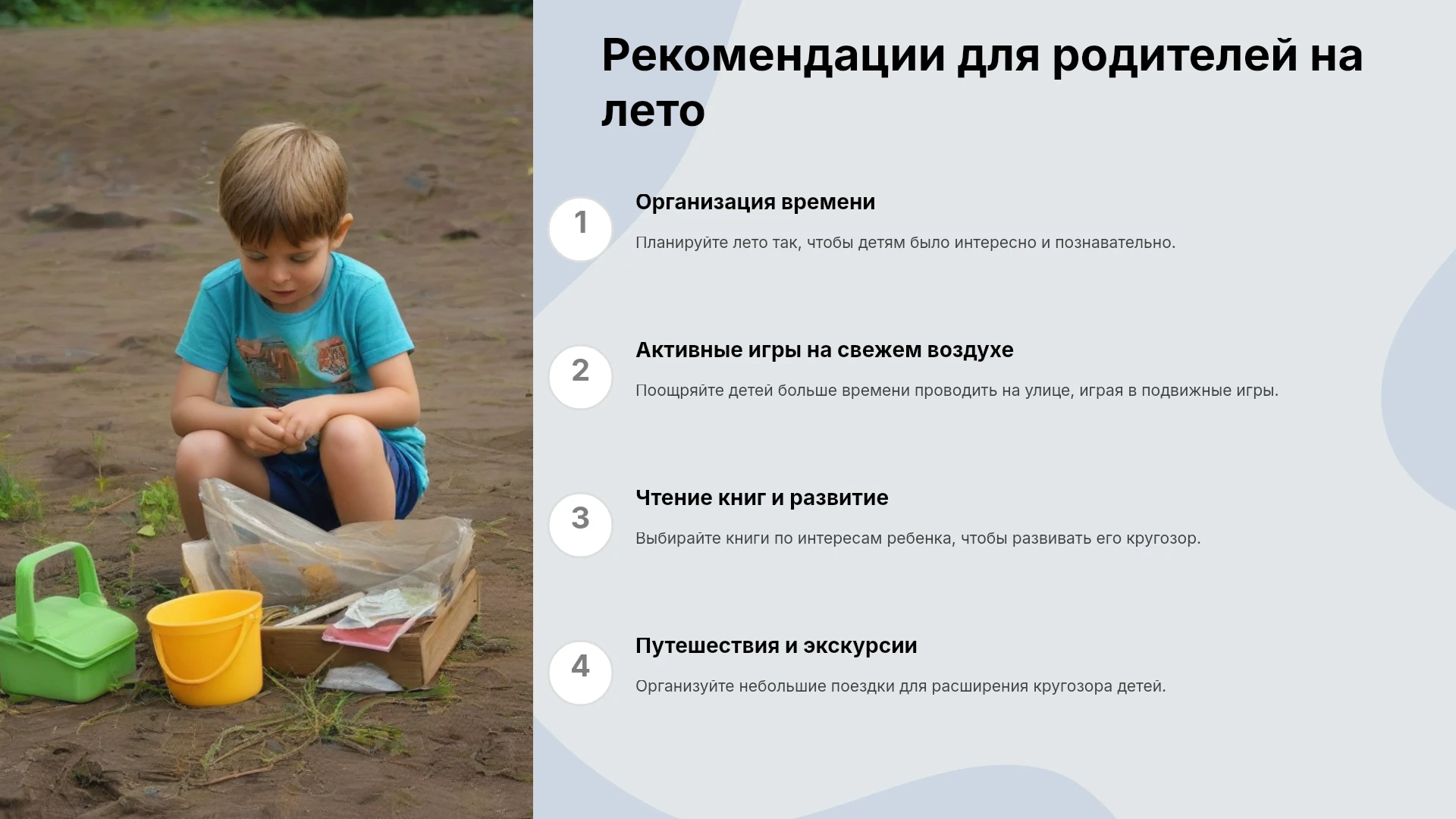 Рекомендации для родителей на лето

1

Организация времени

Планируйте лето так, чтобы детям было интересно и познавательно.

2

Активные игры на свежем воздухе

Поощряйте детей больше времени проводить на улице, играя в подвижные игры.

3

Чтение книг и развитие

Выбирайте книги по интересам ребенка, чтобы развивать его кругозор.

4

Путешествия и экскурсии

Организуйте небольшие поездки для расширения кругозора детей.